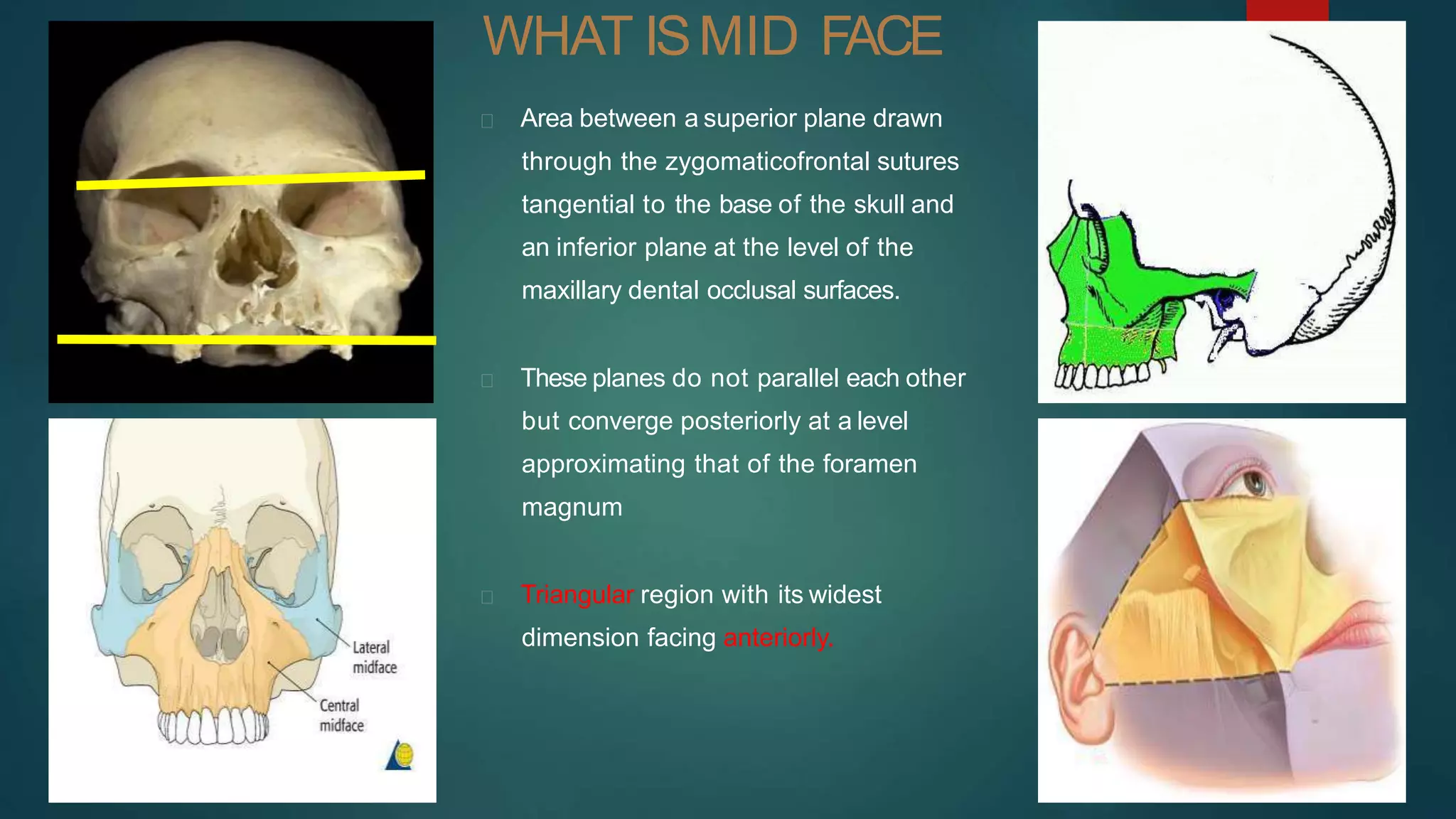 WHAT IS MID FACE

Area between a superior plane drawn through the zygomaticofrontal sutures tangential to the base of the skull and an inferior plane at the level of the maxillary dental occlusal surfaces.

These planes do not parallel each other but converge posteriorly at a level approximating that of the foramen magnum

Triangular region with its widest dimension facing anteriorly.

Lateral midface

Central midface